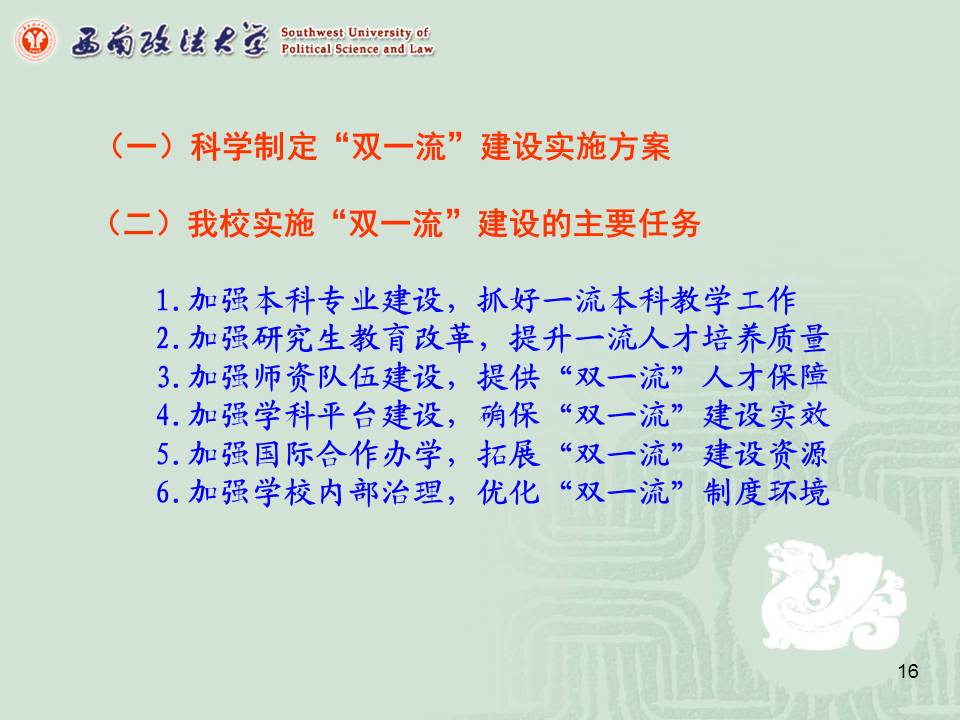 西南政法大学 Southwest University of Political Science and Law

（一）科学制定“双一流”建设实施方案

（二）我校实施“双一流”建设的主要任务

1.加强本科专业建设，抓好一流本科教学工作
2.加强研究生教育改革，提升一流人才培养质量
3.加强师资队伍建设，提供“双一流”人才保障
4.加强学科平台建设，确保“双一流”建设实效
5.加强国际合作办学，拓展“双一流”建设资源
6.加强学校内部治理，优化“双一流”制度环境

16